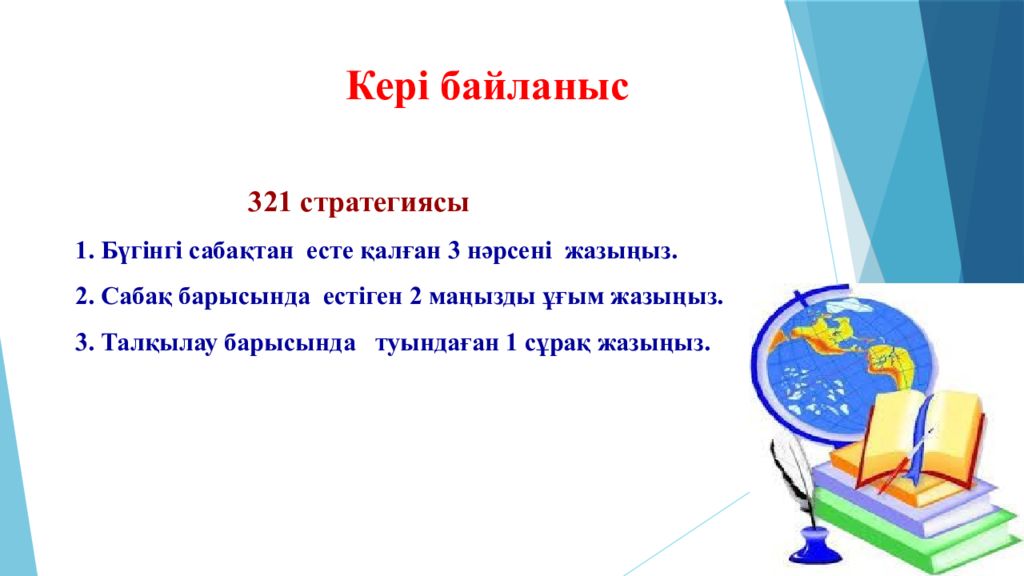 Кері байланыс

321 стратегиясы

1. Бүгінгі сабақтан есте қалған 3 нәрсені жазыңыз.

2. Сабақ барысында естіген 2 маңызды ұғым жазыңыз.

3. Талқылау барысында туындаған 1 сұрақ жазыңыз.